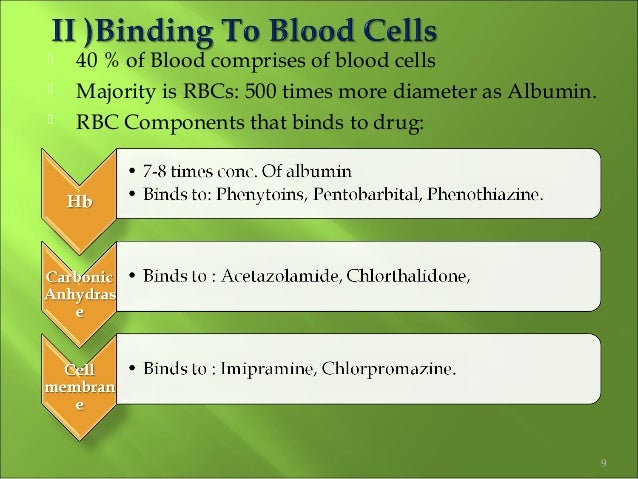 II )Binding To Blood Cells

40 % of Blood comprises of blood cells

Majority is RBCs: 500 times more diameter as Albumin.

RBC Components that binds to drug:

Hb

• 7-8 times conc. Of albumin
• Binds to: Phenytoins, Pentobarbital, Phenothiazine.

Carbonic Anhydrase

• Binds to : Acetazolamide, Chlorthalidone,

Cell membrane

• Binds to : Imipramine, Chlorpromazine.

9